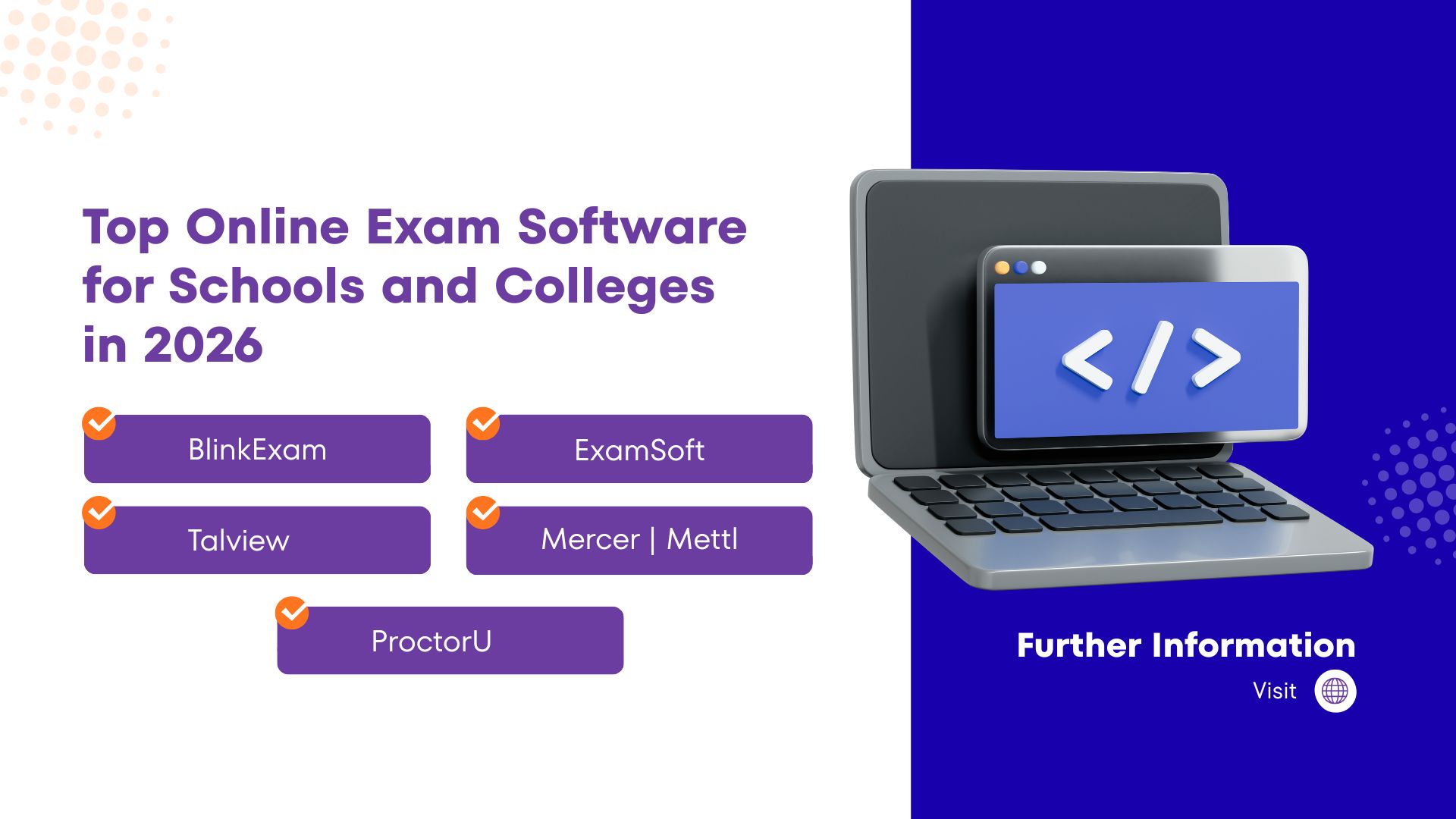 Top Online Exam Software for Schools and Colleges in 2026

BlinkExam

ExamSoft

Talview

Mercer | Mettl

ProctorU

</>

Further Information

Visit